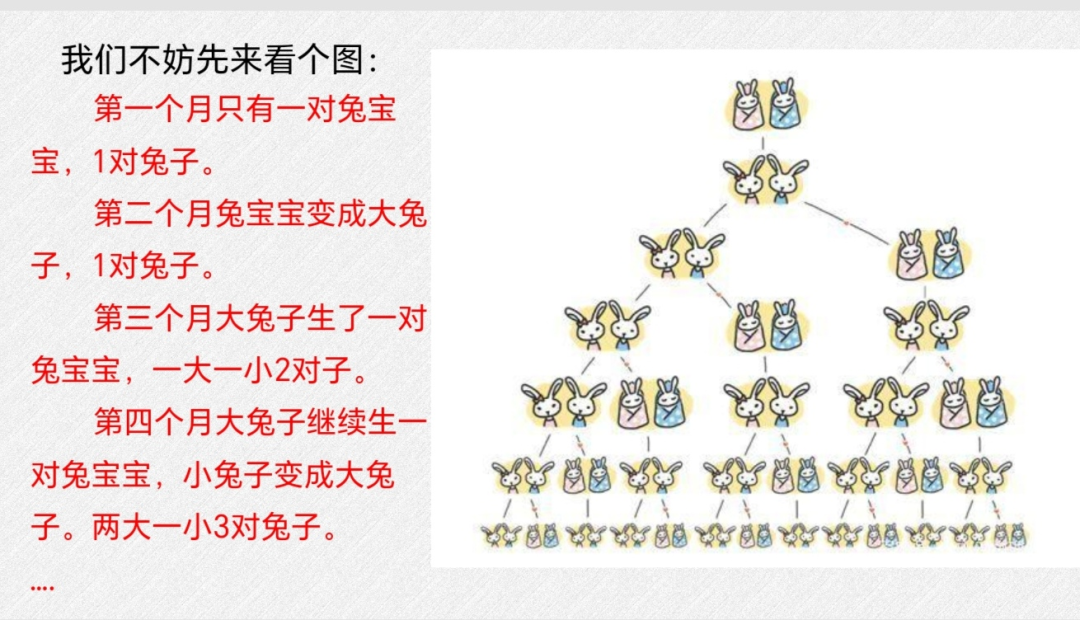 我们不妨先来看个图：

第一个月只有一对兔宝宝，1对兔子。

第二个月兔宝宝变成大兔子，1对兔子。

第三个月大兔子生了一对兔宝宝，一大一小2对子。

第四个月大兔子继续生一对兔宝宝，小兔子变成大兔子。两大一小3对兔子。

….